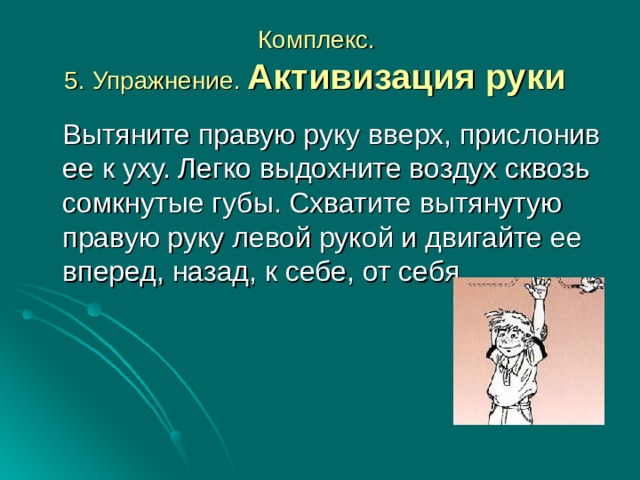 Комплекс.
5. Упражнение. Активизация руки

Вытяните правую руку вверх, прислонив ее к уху. Легко выдохните воздух сквозь сомкнутые губы. Схватите вытянутую правую руку левой рукой и двигайте ее вперед, назад, к себе, от себя